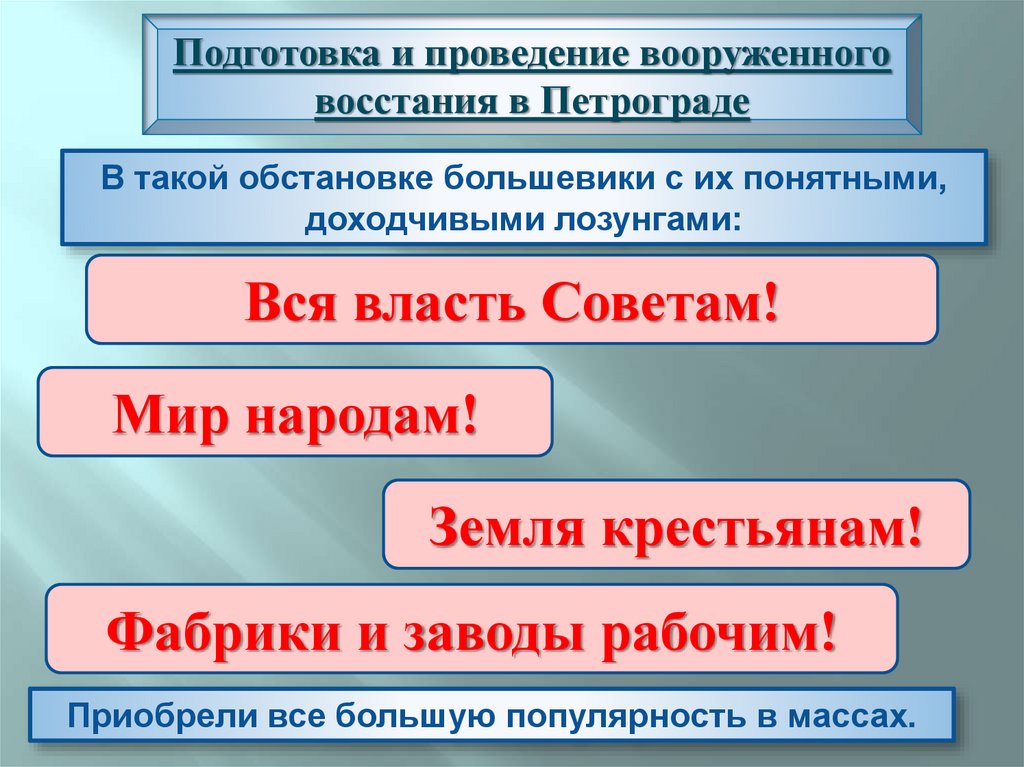 Подготовка и проведение вооруженного восстания в Петрограде

В такой обстановке большевики с их понятными, доходчивыми лозунгами:

Вся власть Советам!

Мир народам!

Земля крестьянам!

Фабрики и заводы рабочим!

Приобрели все большую популярность в массах.